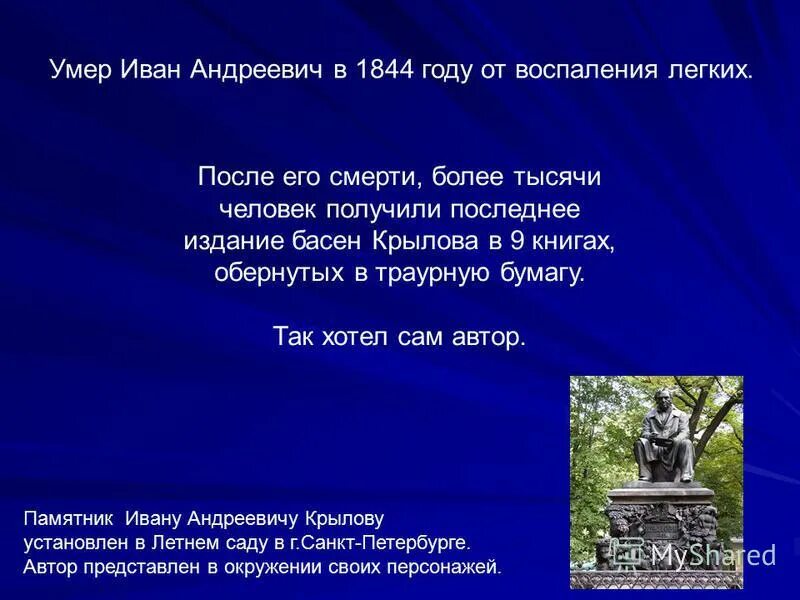 Умер Иван Андреевич в 1844 году от воспаления легких.

После его смерти, более тысячи человек получили последнее издание басен Крылова в 9 книгах, обернутых в траурную бумагу.

Так хотел сам автор.

Памятник Ивану Андреевичу Крылову установлен в Летнем саду в г.Санкт-Петербурге. Автор представлен в окружении своих персонажей.

MyShared